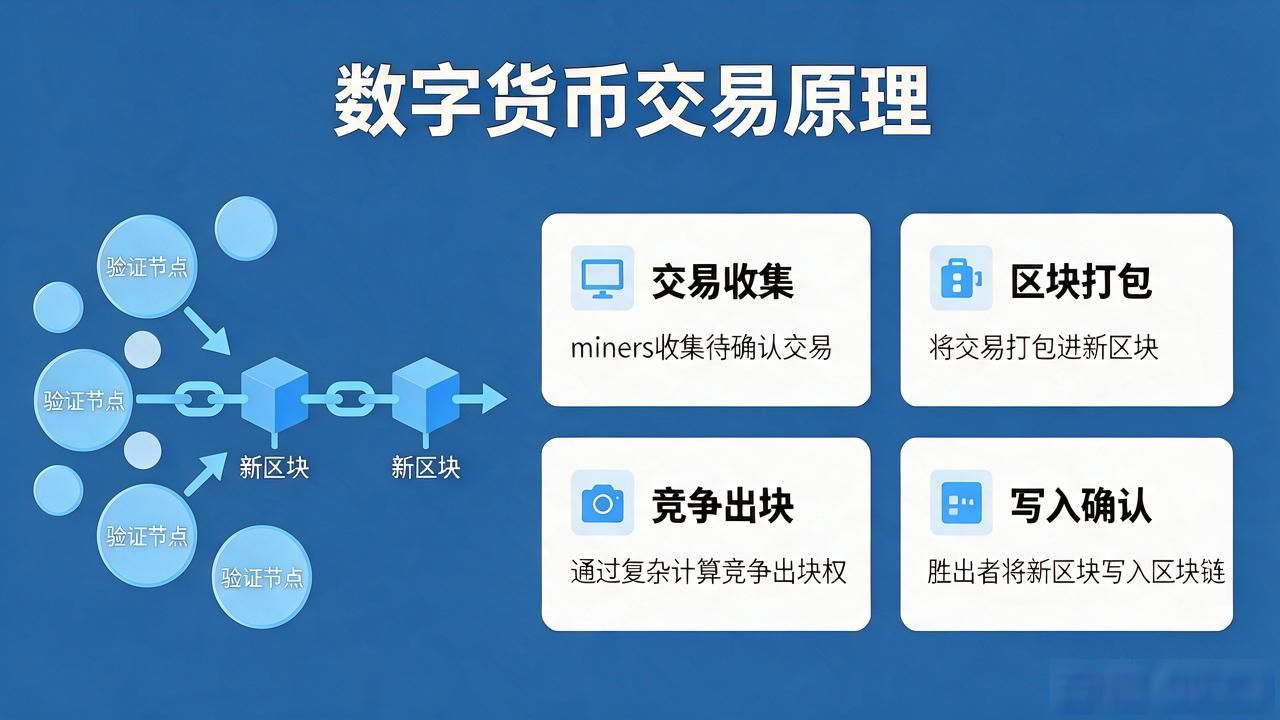 数字货币交易原理

验证节点

验证节点

验证节点

验证节点

新区块

新区块

交易收集

miners收集待确认交易

区块打包

将交易打包进新区块

竞争出块

通过复杂计算竞争出块权

写入确认

胜出者将新区块写入区块链